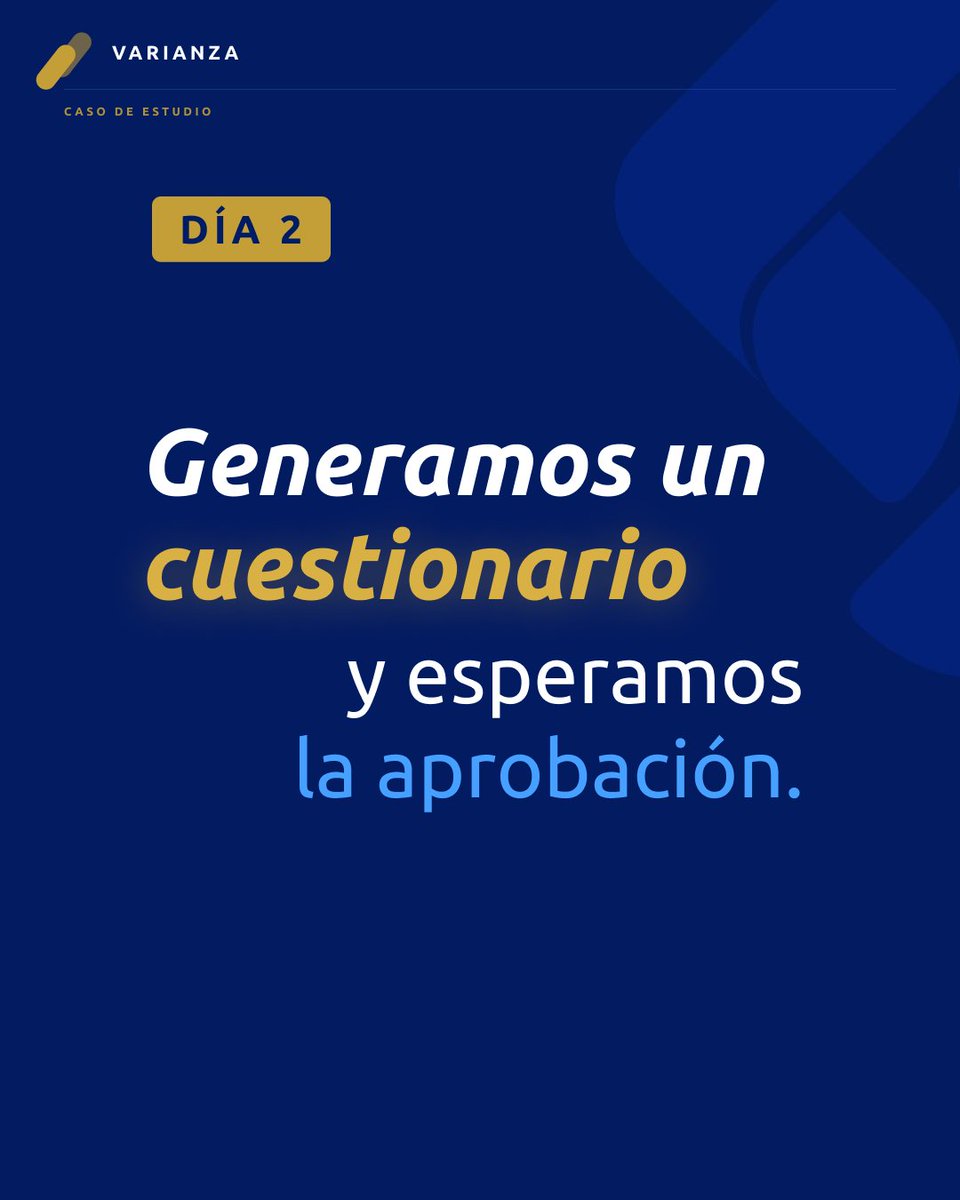 VARIANZA

CASO DE ESTUDIO

DÍA 2

Generamos un cuestionario y esperamos la aprobación.